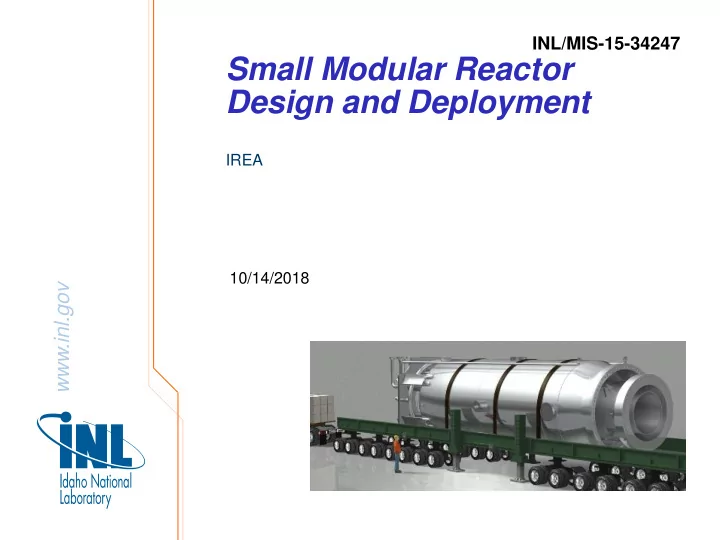 INL/MIS-15-34247

Small Modular Reactor Design and Deployment

IREA

10/14/2018

www.inl.gov

INL
Idaho National Laboratory